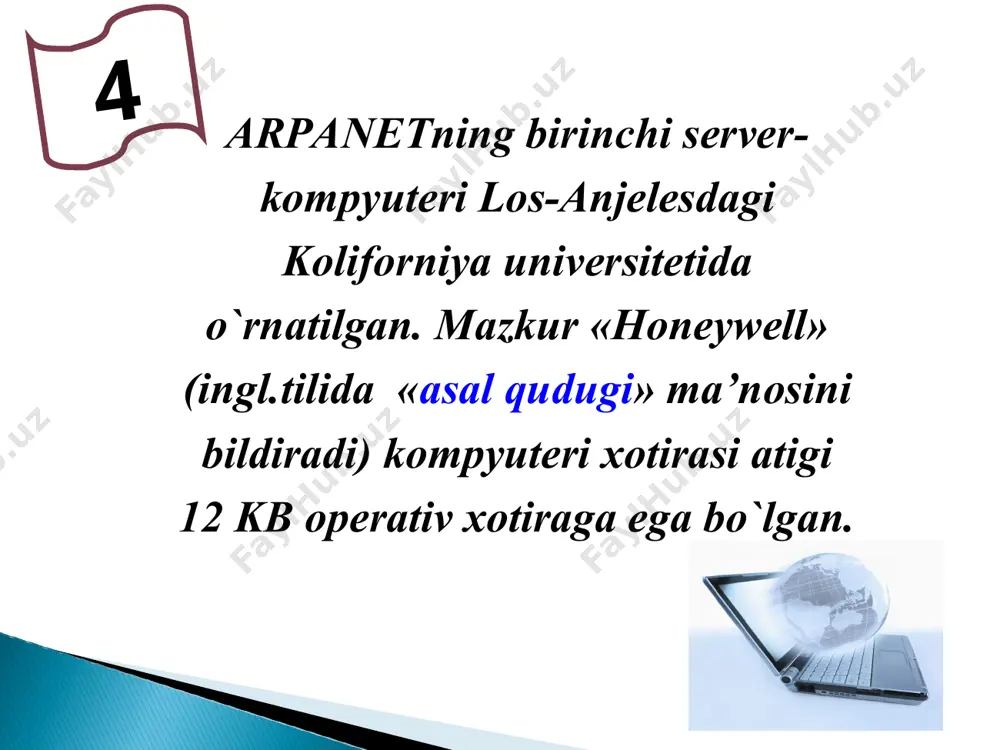 4

ARPANETning birinchi server-kompyuteri Los-Anjelesdagi Koliforniya universitetida o`rnatilgan. Mazkur «Honeywell» (ingl.tilida «asal qudugi» ma’nosini bildiradi) kompyuteri xotirasi atigi 12 KB operativ xotiraga ega bo`lgan.

FaylHub.uz